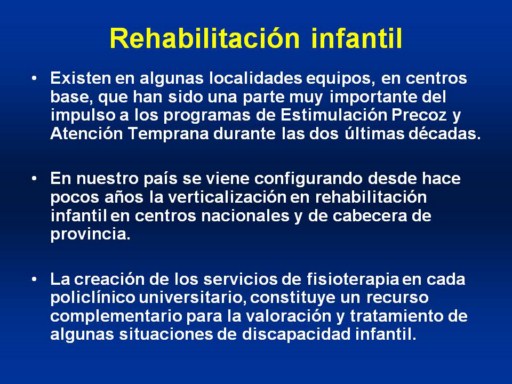 Rehabilitación infantil

• Existen en algunas localidades equipos, en centros base, que han sido una parte muy importante del impulso a los programas de Estimulación Precoz y Atención Temprana durante las dos últimas décadas.

• En nuestro país se viene configurando desde hace pocos años la verticalización en rehabilitación infantil en centros nacionales y de cabecera de provincia.

• La creación de los servicios de fisioterapia en cada policlínico universitario, constituye un recurso complementario para la valoración y tratamiento de algunas situaciones de discapacidad infantil.